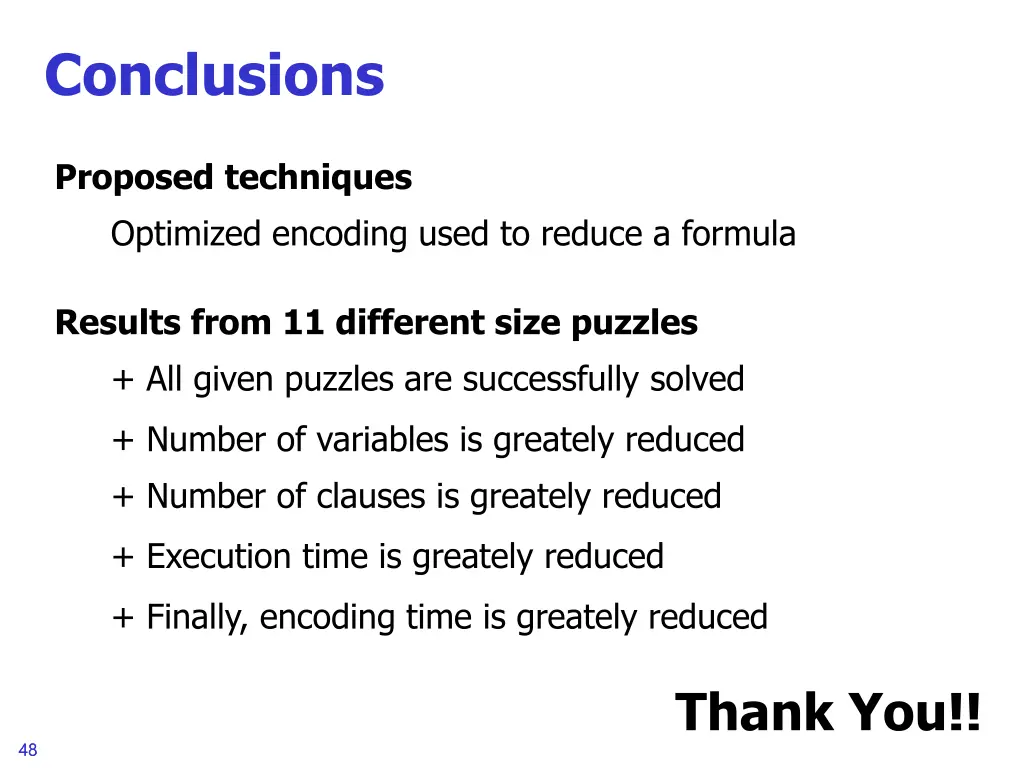 Conclusions

Proposed techniques

Optimized encoding used to reduce a formula

Results from 11 different size puzzles

+ All given puzzles are successfully solved

+ Number of variables is greately reduced

+ Number of clauses is greately reduced

+ Execution time is greately reduced

+ Finally, encoding time is greately reduced

Thank You!!

48